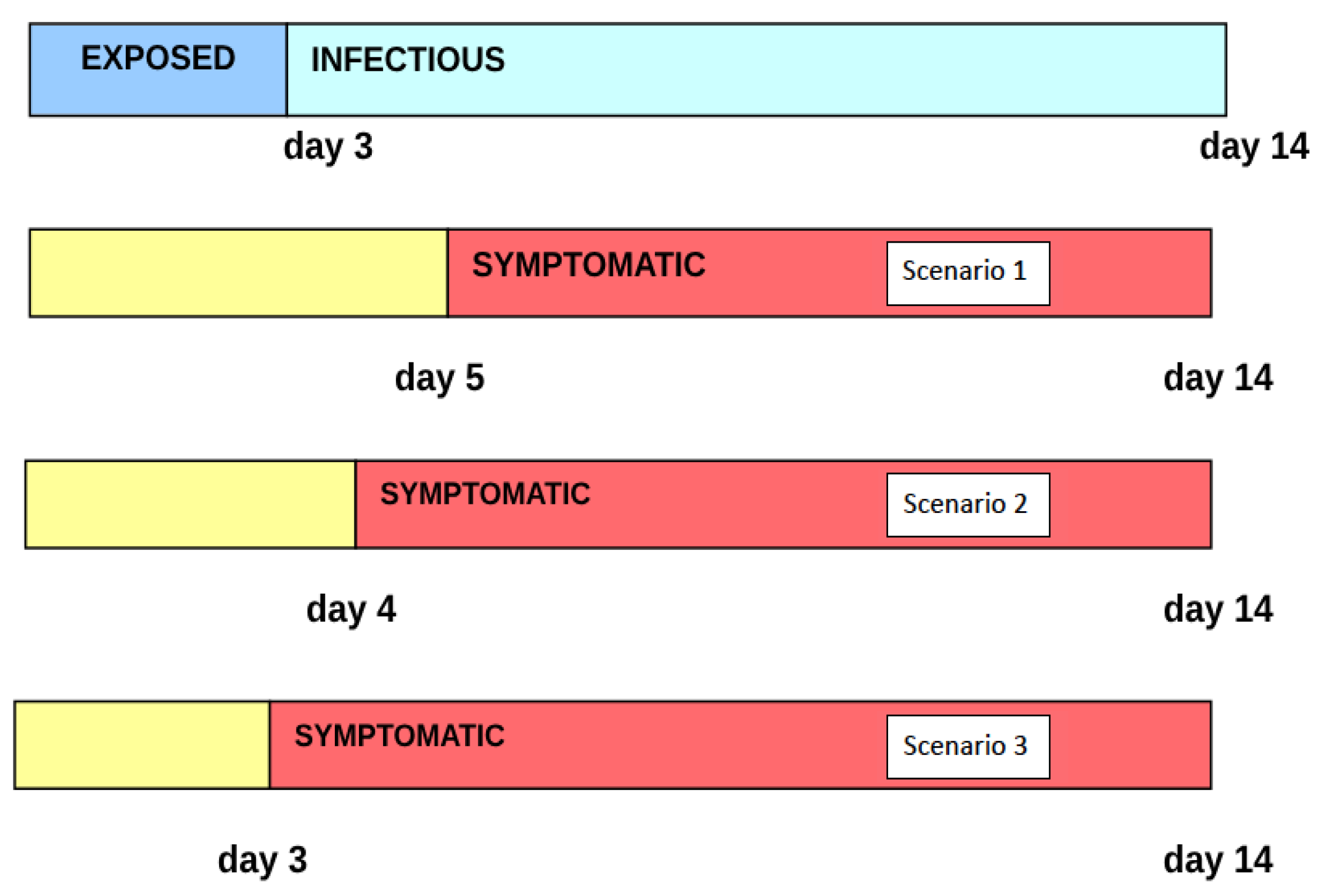 EXPOSED INFECTIOUS

day 3 day 14

SYMPTOMATIC Scenario 1

day 5 day 14

SYMPTOMATIC Scenario 2

day 4 day 14

SYMPTOMATIC Scenario 3

day 3 day 14